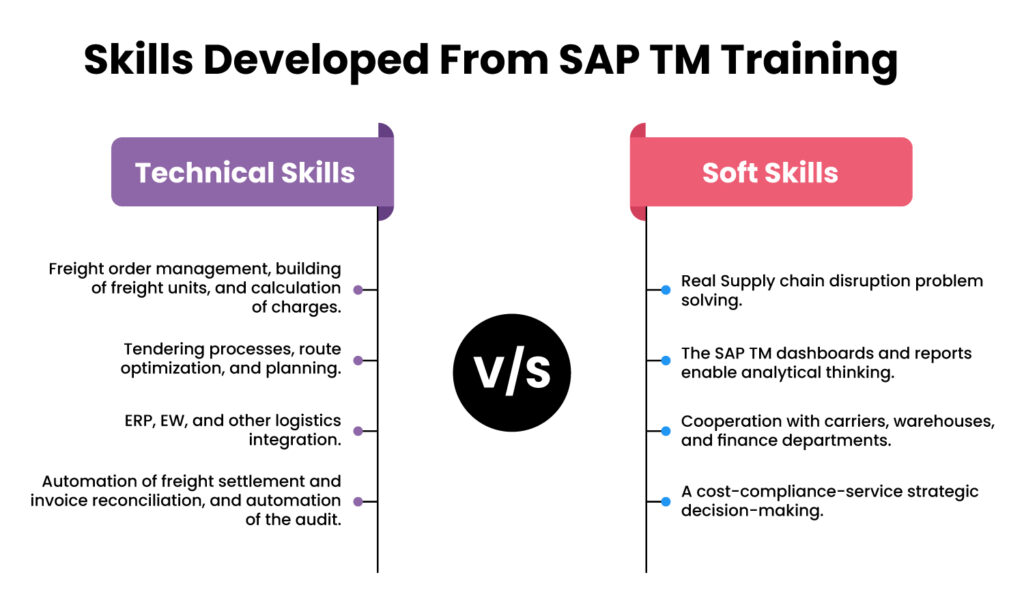 Skills Developed From SAP TM Training

Technical Skills

Freight order management, building of freight units, and calculation of charges.

Tendering processes, route optimization, and planning.

ERP, EW, and other logistics integration.

Automation of freight settlement and invoice reconciliation, and automation of the audit.

V/S

Soft Skills

Real Supply chain disruption problem solving.

The SAP TM dashboards and reports enable analytical thinking.

Cooperation with carriers, warehouses, and finance departments.

A cost-compliance-service strategic decision-making.